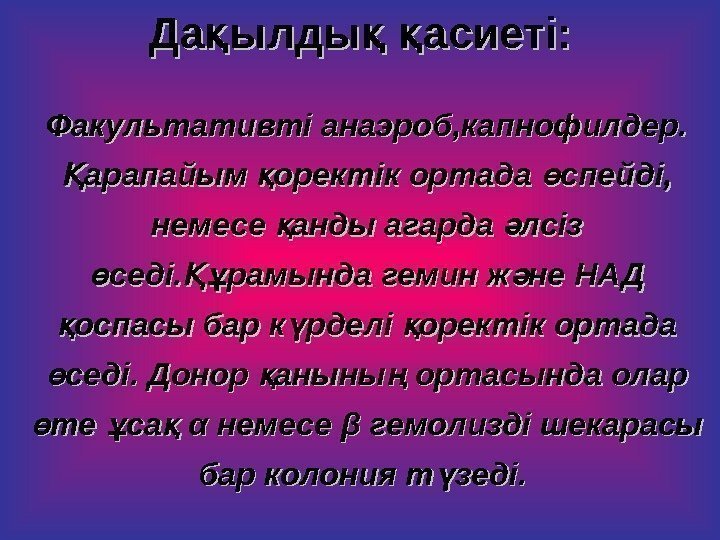 Дақылдық қасиеті:

Факультативті анаэроб,капнофилдер. Қарапайым қоректік ортада өспейді, немесе қанды агарда әлсіз өседі.Құрамында гемин және НАД қоспасы бар күрделі қоректік ортада өседі. Донор қанының ортасында олар өте ұсақ α немесе β гемолизді шекарасы бар колония түзеді.